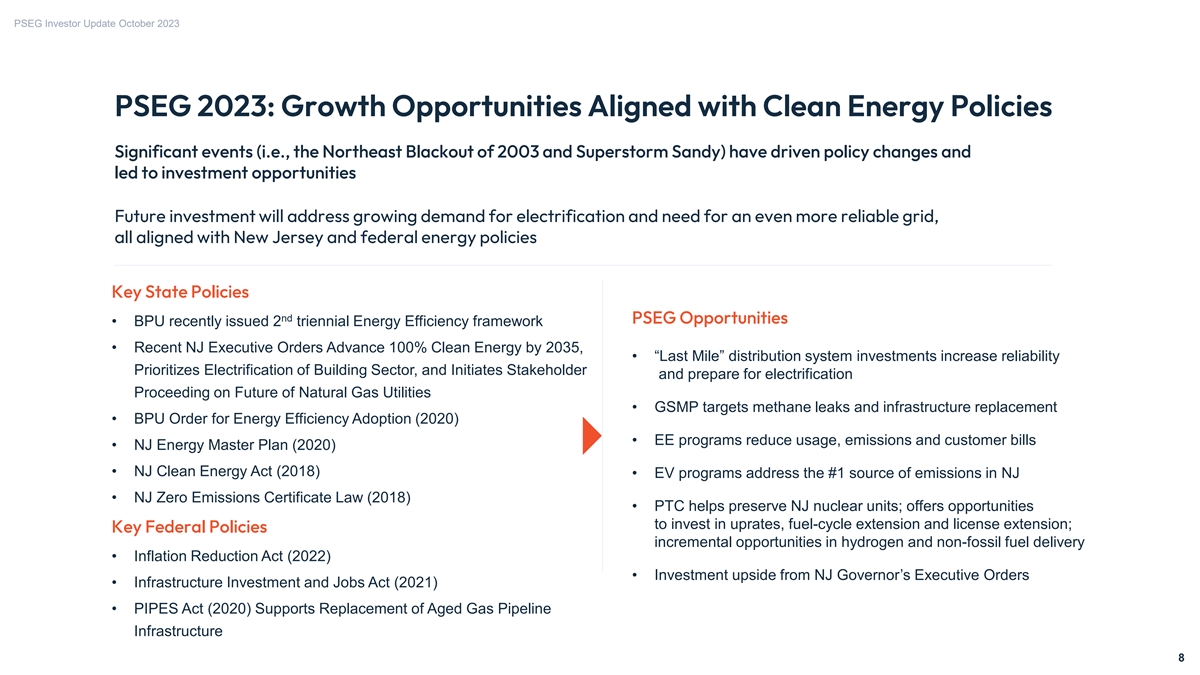 PSEG Investor Update October 2023

PSEG 2023: Growth Opportunities Aligned with Clean Energy Policies

Significant events (i.e., the Northeast Blackout of 2003 and Superstorm Sandy) have driven policy changes and led to investment opportunities

Future investment will address growing demand for electrification and need for an even more reliable grid, all aligned with New Jersey and federal energy policies

Key State Policies

• BPU recently issued 2$^{nd}$ triennial Energy Efficiency framework
• Recent NJ Executive Orders Advance 100% Clean Energy by 2035, Prioritizes Electrification of Building Sector, and Initiates Stakeholder Proceeding on Future of Natural Gas Utilities
• BPU Order for Energy Efficiency Adoption (2020)
• NJ Energy Master Plan (2020)
• NJ Clean Energy Act (2018)
• NJ Zero Emissions Certificate Law (2018)

Key Federal Policies

• Inflation Reduction Act (2022)
• Infrastructure Investment and Jobs Act (2021)
• PIPES Act (2020) Supports Replacement of Aged Gas Pipeline Infrastructure

PSEG Opportunities

• “Last Mile” distribution system investments increase reliability and prepare for electrification
• GSMP targets methane leaks and infrastructure replacement
• EE programs reduce usage, emissions and customer bills
• EV programs address the #1 source of emissions in NJ
• PTC helps preserve NJ nuclear units; offers opportunities to invest in uprates, fuel-cycle extension and license extension; incremental opportunities in hydrogen and non-fossil fuel delivery
• Investment upside from NJ Governor’s Executive Orders

8